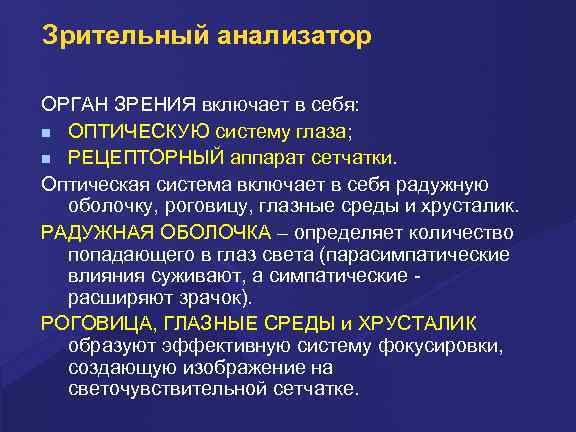 Зрительный анализатор

ОРГАН ЗРЕНИЯ включает в себя:
- ОПТИЧЕСКУЮ систему глаза;
- РЕЦЕПТОРНЫЙ аппарат сетчатки.

Оптическая система включает в себя радужную оболочку, роговицу, глазные среды и хрусталик.

РАДУЖНАЯ ОБОЛОЧКА – определяет количество попадающего в глаз света (парасимпатические влияния суживают, а симпатические - расширяют зрачок).

РОГОВИЦА, ГЛАЗНЫЕ СРЕДЫ и ХРУСТАЛИК образуют эффективную систему фокусировки, создающую изображение на светочувствительной сетчатке.